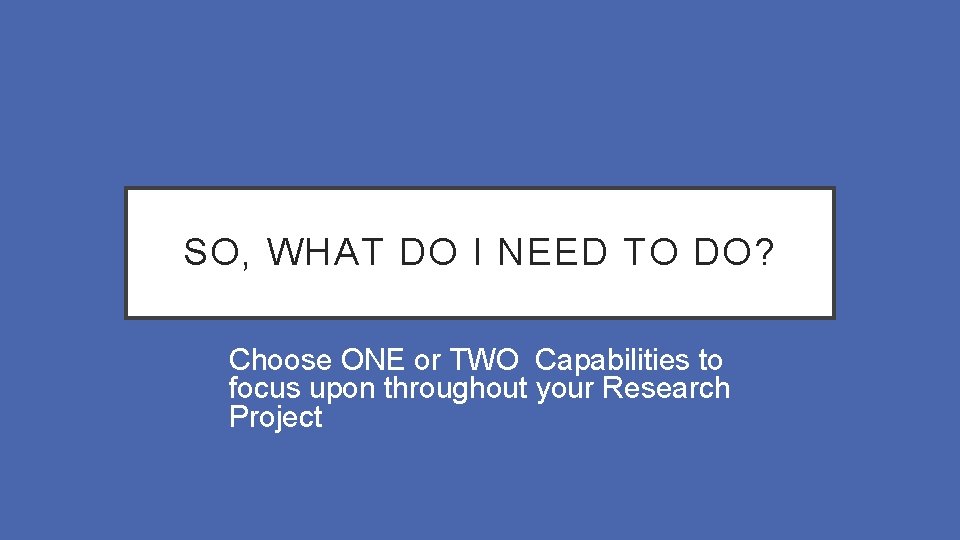 SO, WHAT DO I NEED TO DO?

Choose ONE or TWO  Capabilities to focus upon throughout your Research Project